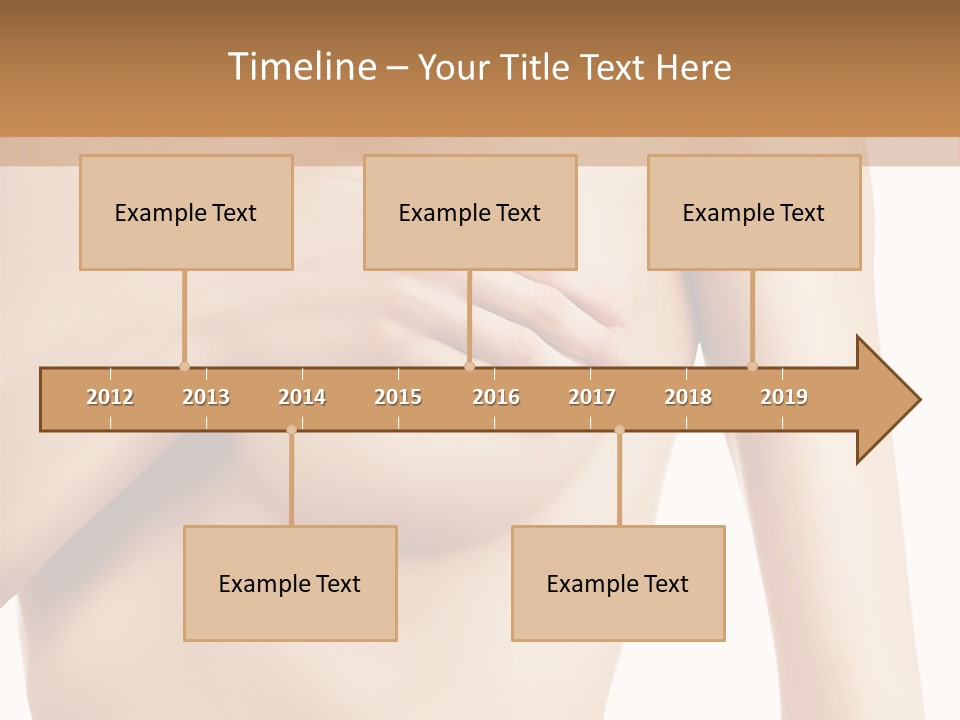 Timeline – Your Title Text Here

Example Text

Example Text

Example Text

2012 2013 2014 2015 2016 2017 2018 2019

Example Text

Example Text